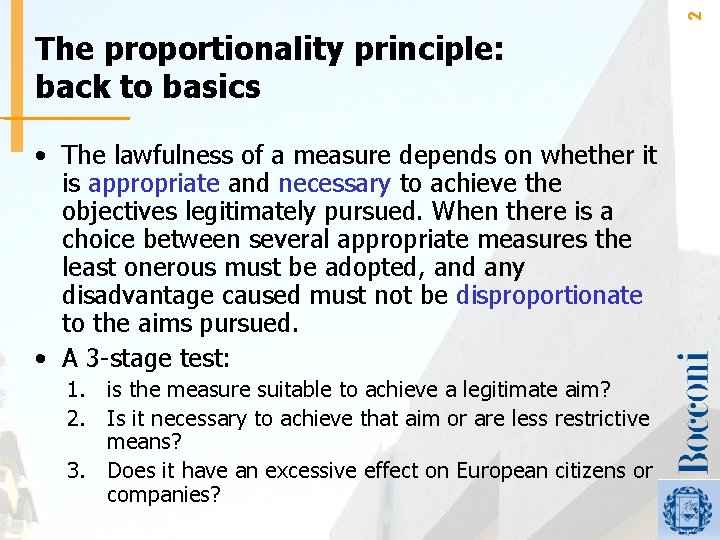 2

The proportionality principle: back to basics

• The lawfulness of a measure depends on whether it is appropriate and necessary to achieve the objectives legitimately pursued. When there is a choice between several appropriate measures the least onerous must be adopted, and any disadvantage caused must not be disproportionate to the aims pursued.

• A 3-stage test:
1. is the measure suitable to achieve a legitimate aim?
2. Is it necessary to achieve that aim or are less restrictive means?
3. Does it have an excessive effect on European citizens or companies?

Bocconi